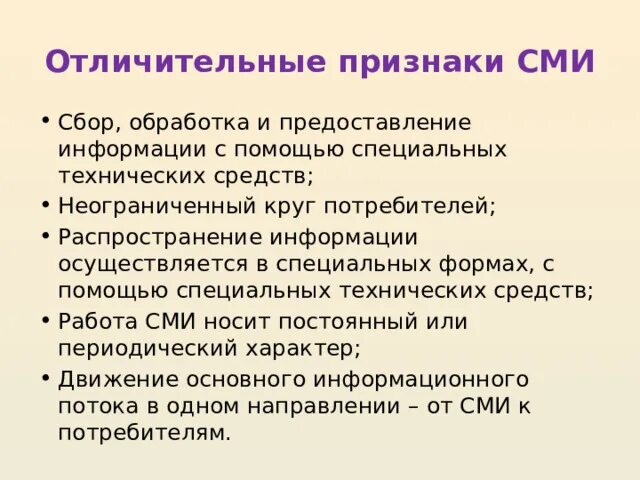 Отличительные признаки СМИ

• Сбор, обработка и предоставление информации с помощью специальных технических средств;
• Неограниченный круг потребителей;
• Распространение информации осуществляется в специальных формах, с помощью специальных технических средств;
• Работа СМИ носит постоянный или периодический характер;
• Движение основного информационного потока в одном направлении – от СМИ к потребителям.